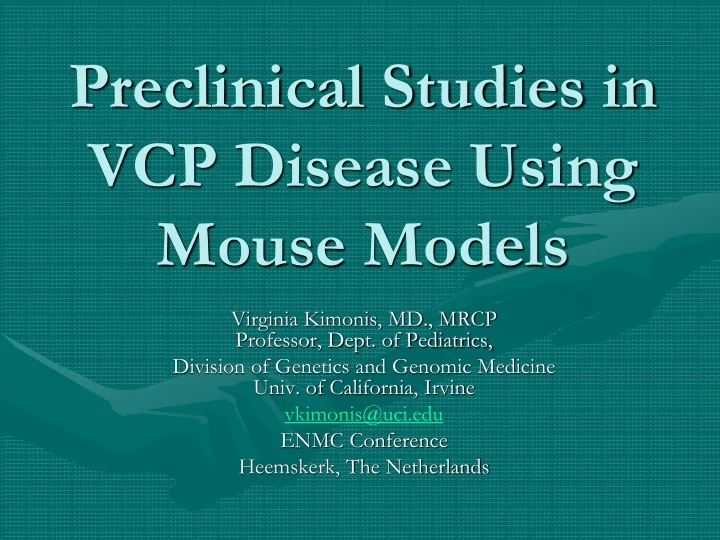 Preclinical Studies in VCP Disease Using Mouse Models

Virginia Kimonis, MD., MRCP
Professor, Dept. of Pediatrics,
Division of Genetics and Genomic Medicine
Univ. of California, Irvine
vkimonis@uci.edu
ENMC Conference
Heemskerk, The Netherlands